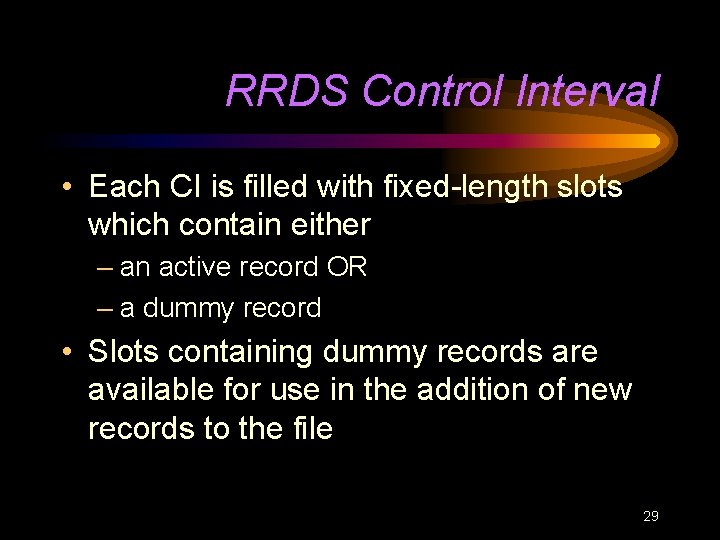 RRDS Control Interval

• Each CI is filled with fixed-length slots which contain either

– an active record OR

– a dummy record

• Slots containing dummy records are available for use in the addition of new records to the file

29